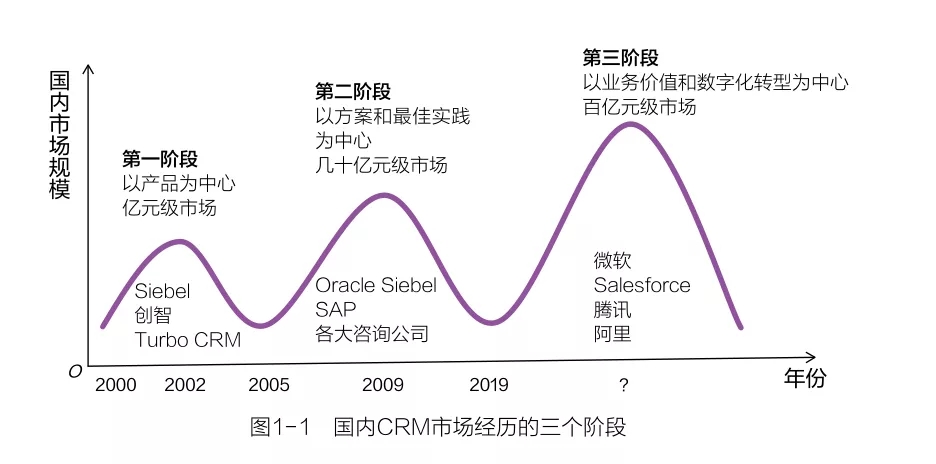 国内市场规模

第一阶段
以产品为中心
亿元级市场

第二阶段
以方案和最佳实践为中心
几十亿元级市场

第三阶段
以业务价值和数字化转型为中心
百亿元级市场

Siebel
创智
Turbo CRM

Oracle Siebel
SAP
各大咨询公司

微软
Salesforce
腾讯
阿里

O
2000 2002 2005 2009 2019 ?
年份

图1-1 国内CRM市场经历的三个阶段